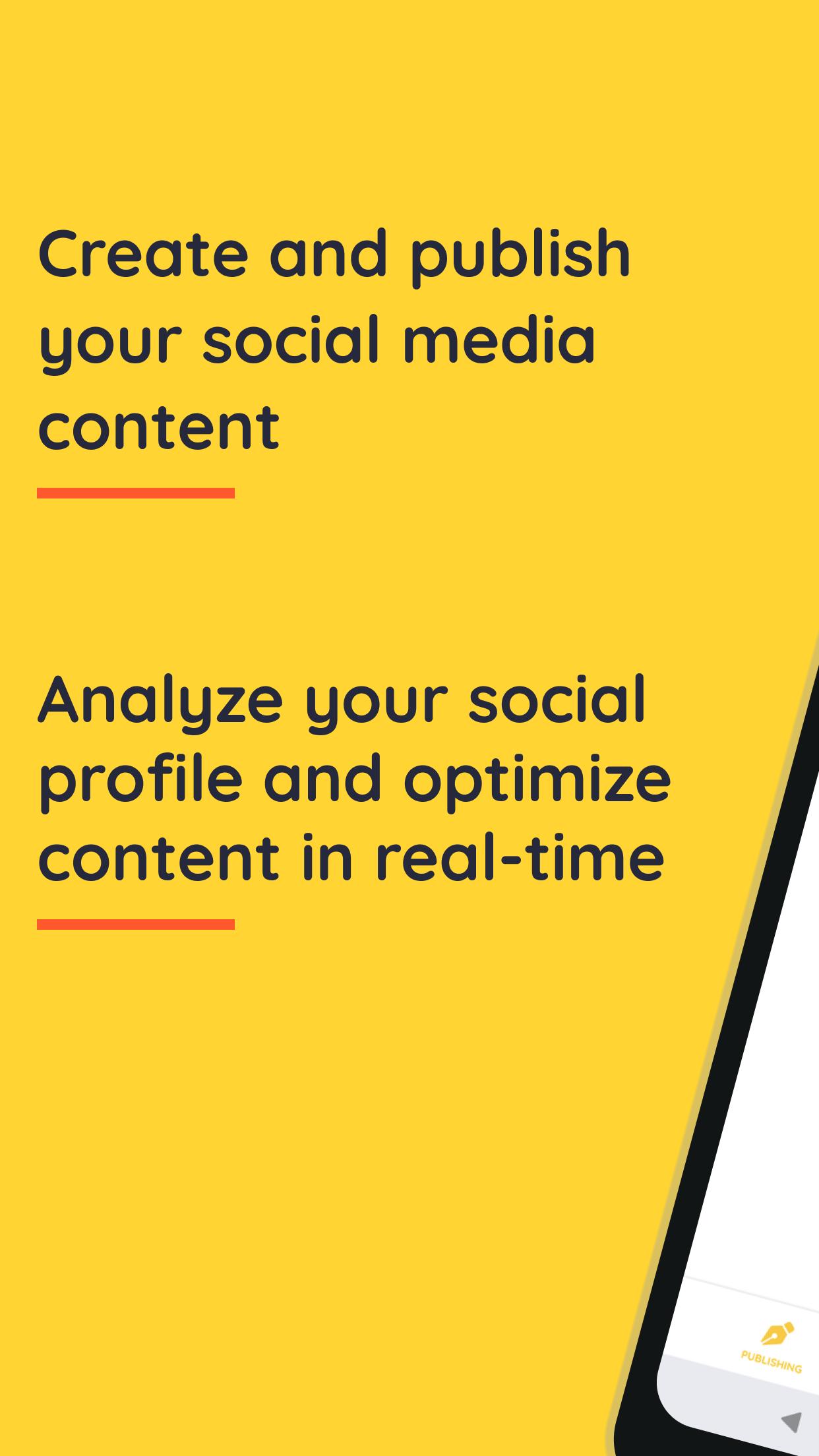 Create and publish your social media content

Analyze your social profile and optimize content in real-time

PUBLISHING